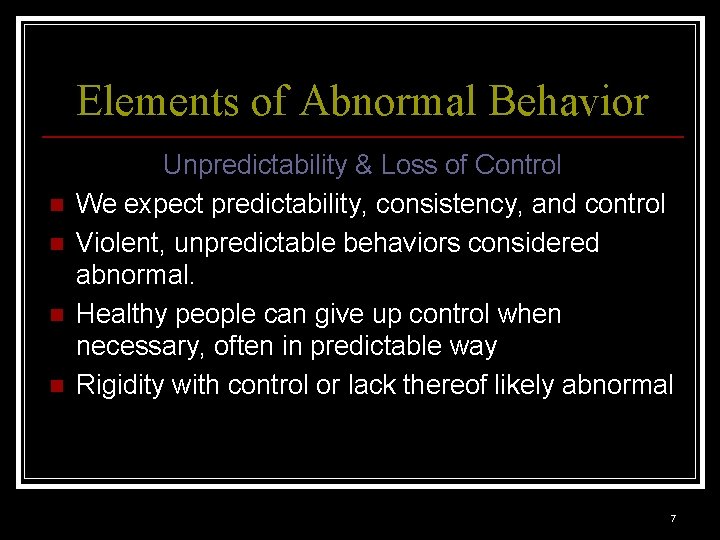 Elements of Abnormal Behavior

Unpredictability & Loss of Control

- We expect predictability, consistency, and control
- Violent, unpredictable behaviors considered abnormal.
- Healthy people can give up control when necessary, often in predictable way
- Rigidity with control or lack thereof likely abnormal

7